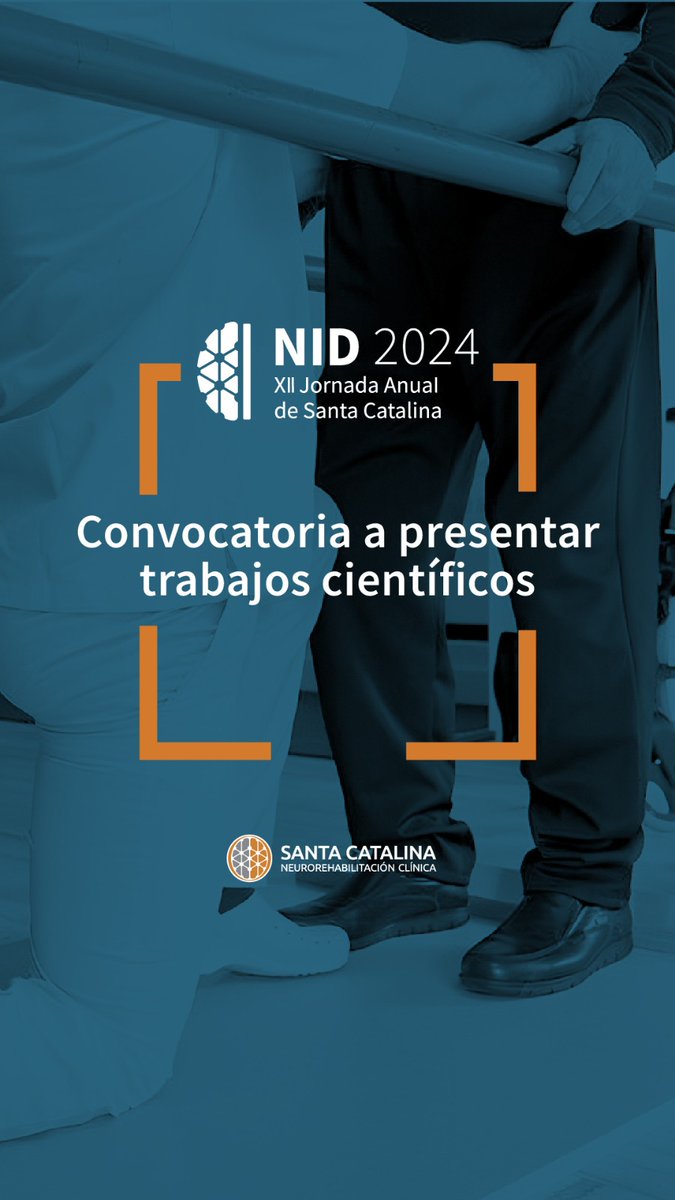 NID 2024
XII Jornada Anual de Santa Catalina

Convocatoria a presentar trabajos científicos

SANTA CATALINA
NEUROREHABILITACIÓN CLÍNICA